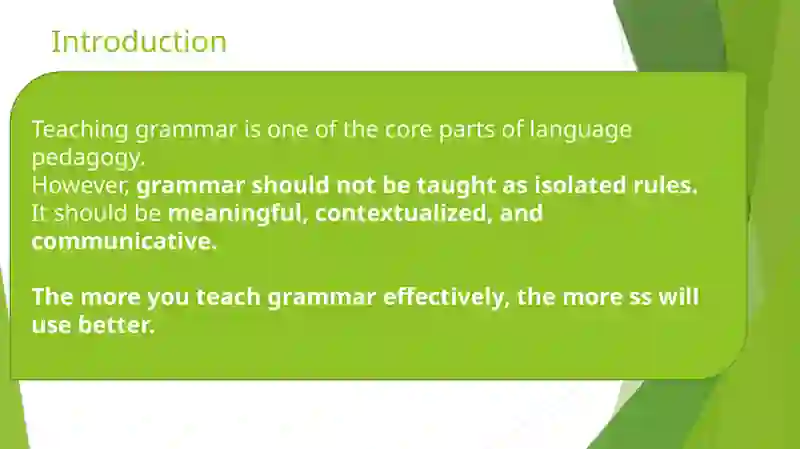 Introduction

Teaching grammar is one of the core parts of language pedagogy.
However, grammar should not be taught as isolated rules.
It should be meaningful, contextualized, and communicative.

The more you teach grammar effectively, the more ss will use better.